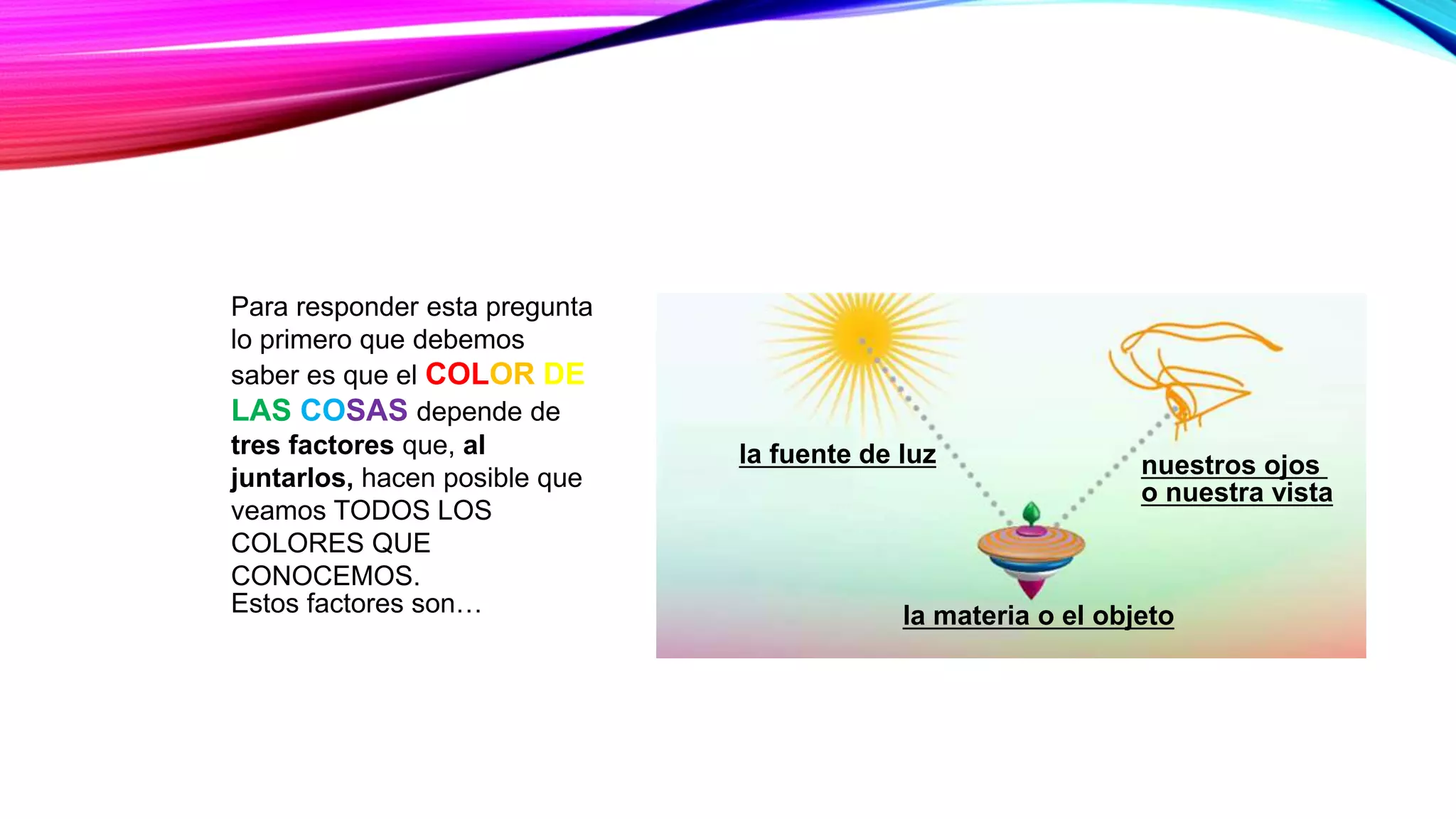 Para responder esta pregunta lo primero que debemos saber es que el COLOR DE LAS COSAS depende de tres factores que, al juntarlos, hacen posible que veamos TODOS LOS COLORES QUE CONOCEMOS.
Estos factores son…

la fuente de luz

nuestros ojos o nuestra vista

la materia o el objeto